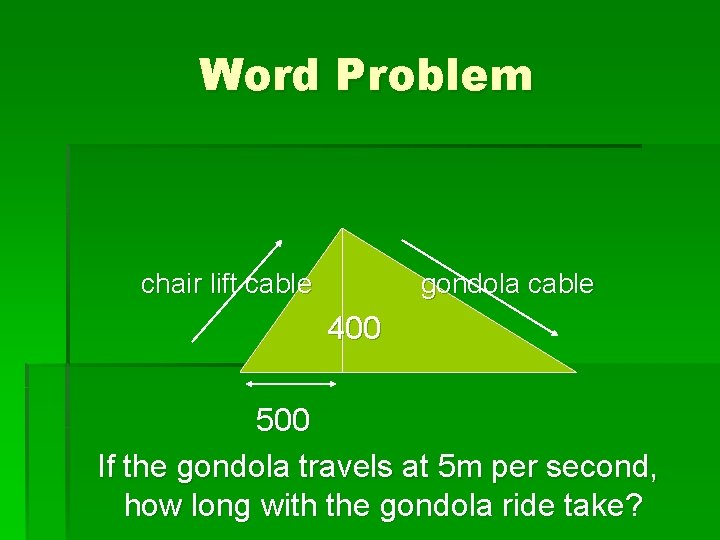 Word Problem

chair lift cable

gondola cable

400

500

If the gondola travels at 5m per second, how long with the gondola ride take?